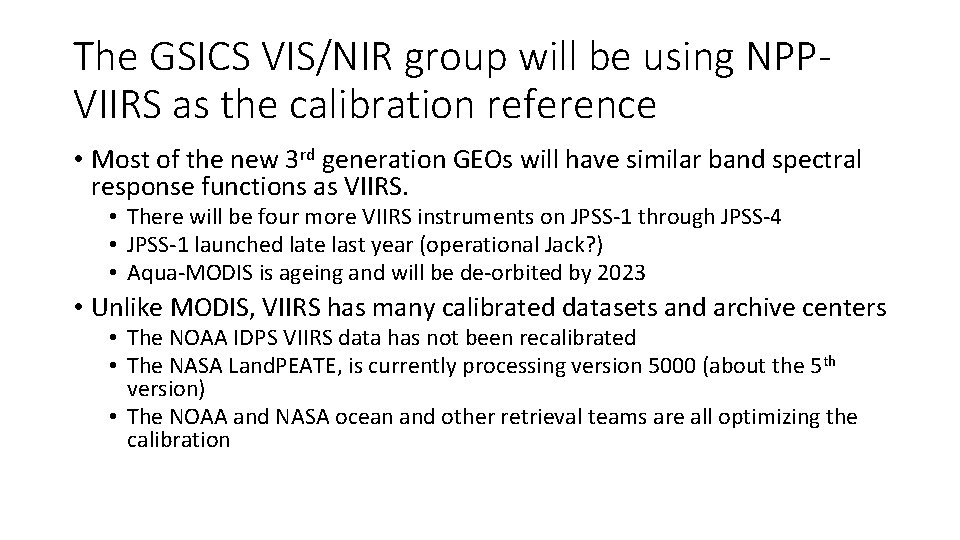 The GSICS VIS/NIR group will be using NPP-VIIRS as the calibration reference

• Most of the new 3rd generation GEOs will have similar band spectral response functions as VIIRS.
• There will be four more VIIRS instruments on JPSS-1 through JPSS-4
• JPSS-1 launched late last year (operational Jack?)
• Aqua-MODIS is ageing and will be de-orbited by 2023
• Unlike MODIS, VIIRS has many calibrated datasets and archive centers
• The NOAA IDPS VIIRS data has not been recalibrated
• The NASA LandPEATE, is currently processing version 5000 (about the 5th version)
• The NOAA and NASA ocean and other retrieval teams are all optimizing the calibration